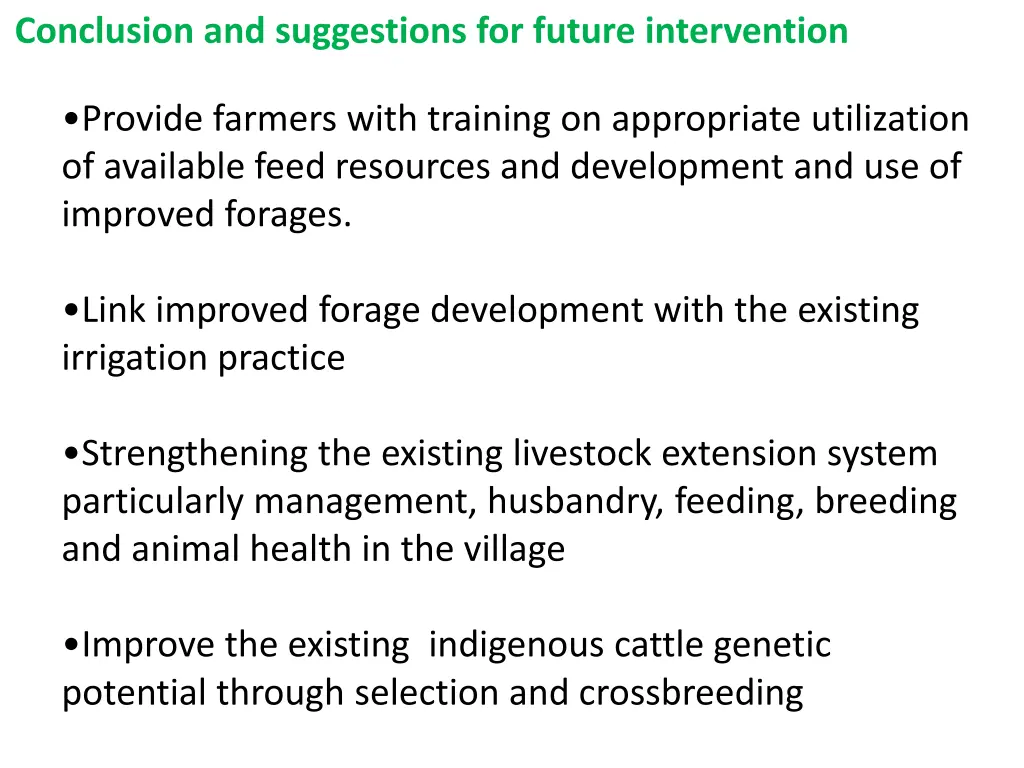 Conclusion and suggestions for future intervention

•Provide farmers with training on appropriate utilization of available feed resources and development and use of improved forages.

•Link improved forage development with the existing irrigation practice

•Strengthening the existing livestock extension system particularly management, husbandry, feeding, breeding and animal health in the village

•Improve the existing indigenous cattle genetic potential through selection and crossbreeding